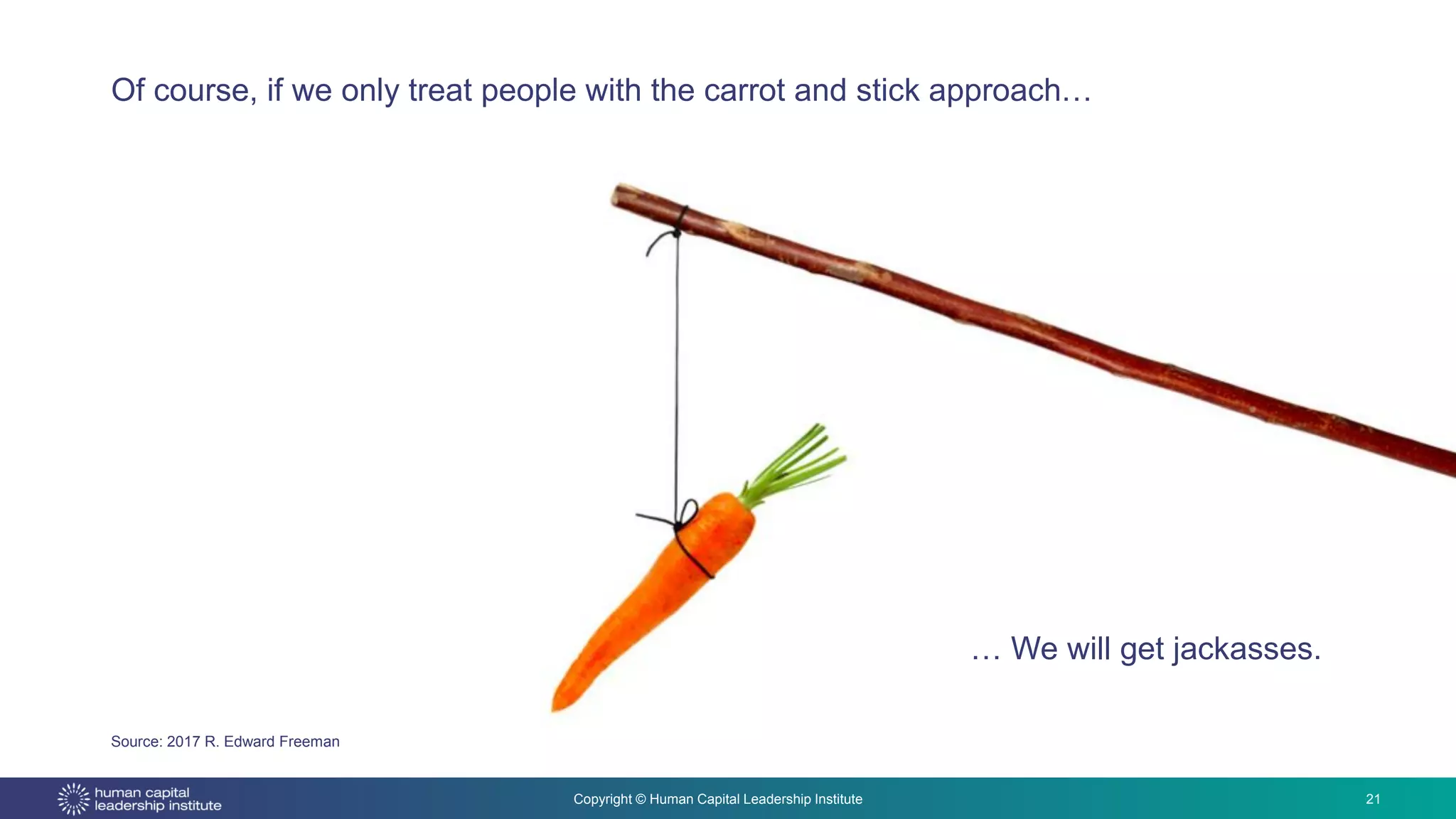 Of course, if we only treat people with the carrot and stick approach…

… We will get jackasses.

Source: 2017 R. Edward Freeman

human capital
leadership institute

Copyright © Human Capital Leadership Institute

21